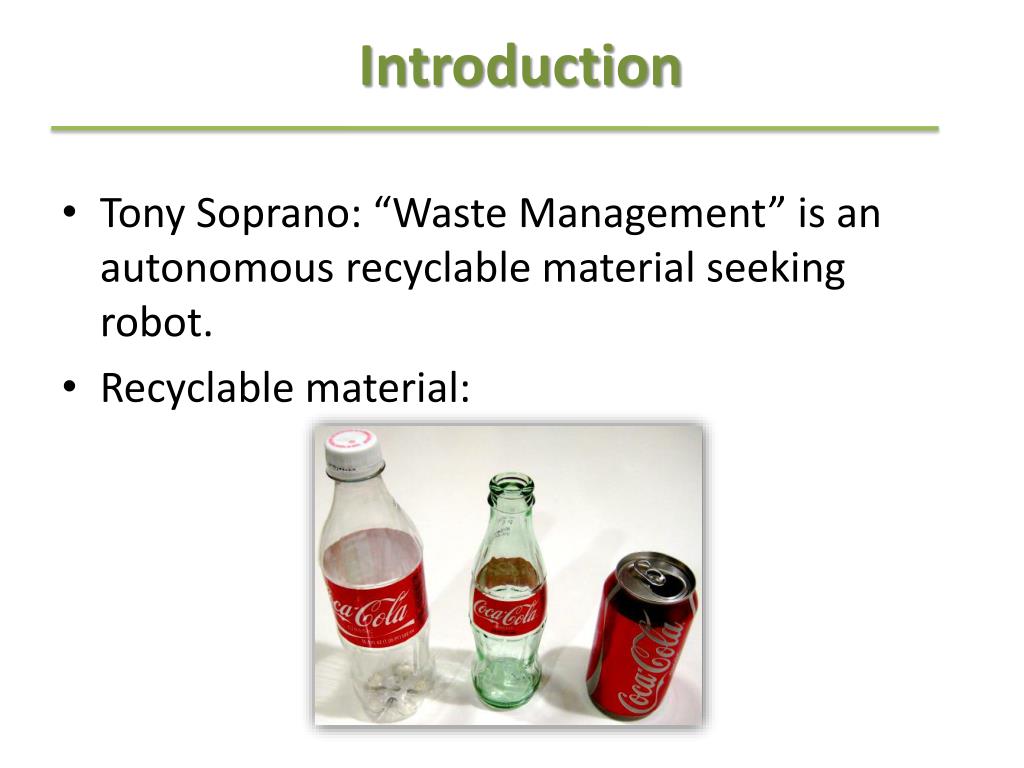 Introduction

• Tony Soprano: “Waste Management” is an autonomous recyclable material seeking robot.
• Recyclable material:

Coca-Cola
Coca-Cola
Coca-Cola